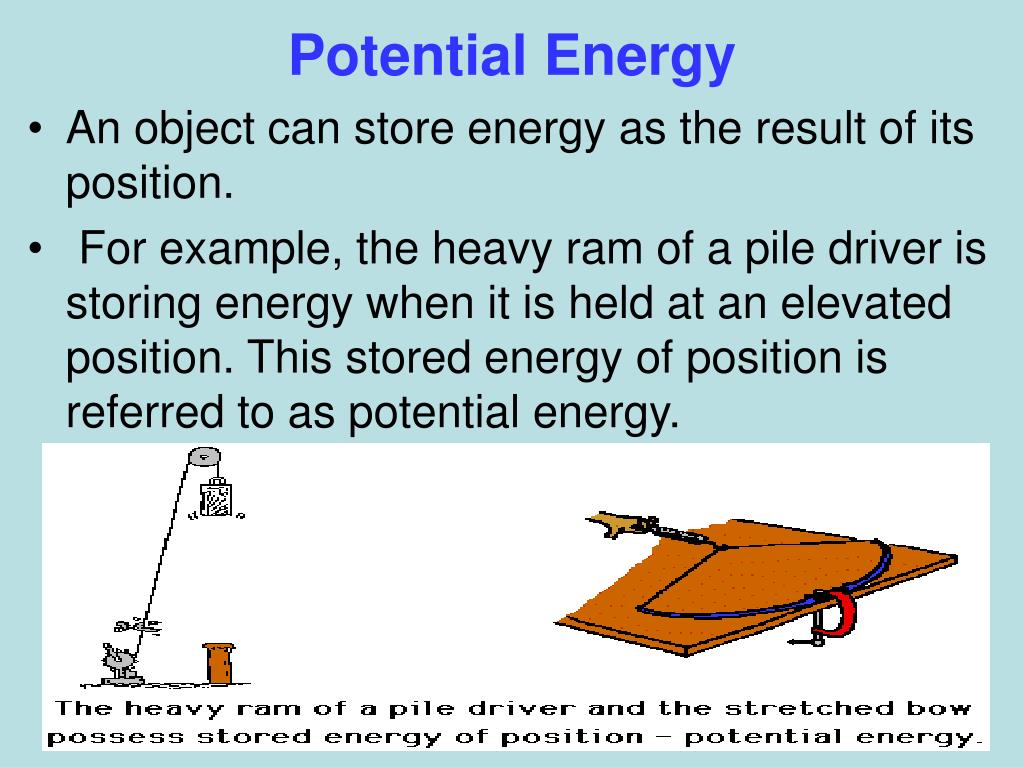 Potential Energy

• An object can store energy as the result of its position.

• For example, the heavy ram of a pile driver is storing energy when it is held at an elevated position. This stored energy of position is referred to as potential energy.

The heavy ram of a pile driver and the stretched bow possess stored energy of position – potential energy.